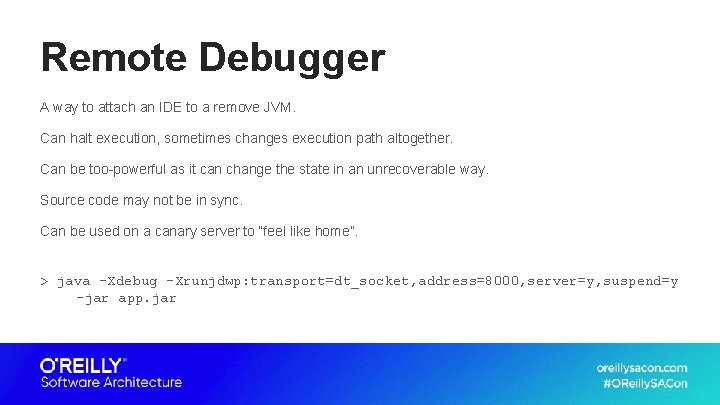 Remote Debugger

A way to attach an IDE to a remove JVM.

Can halt execution, sometimes changes execution path altogether.

Can be too-powerful as it can change the state in an unrecoverable way.

Source code may not be in sync.

Can be used on a canary server to "feel like home".

> java -Xdebug -Xrunjdwp:transport=dt_socket,address=8000,server=y,suspend=y
    -jar app.jar

O'REILLY®
Software Architecture

oreillysacon.com
#OReillySACon